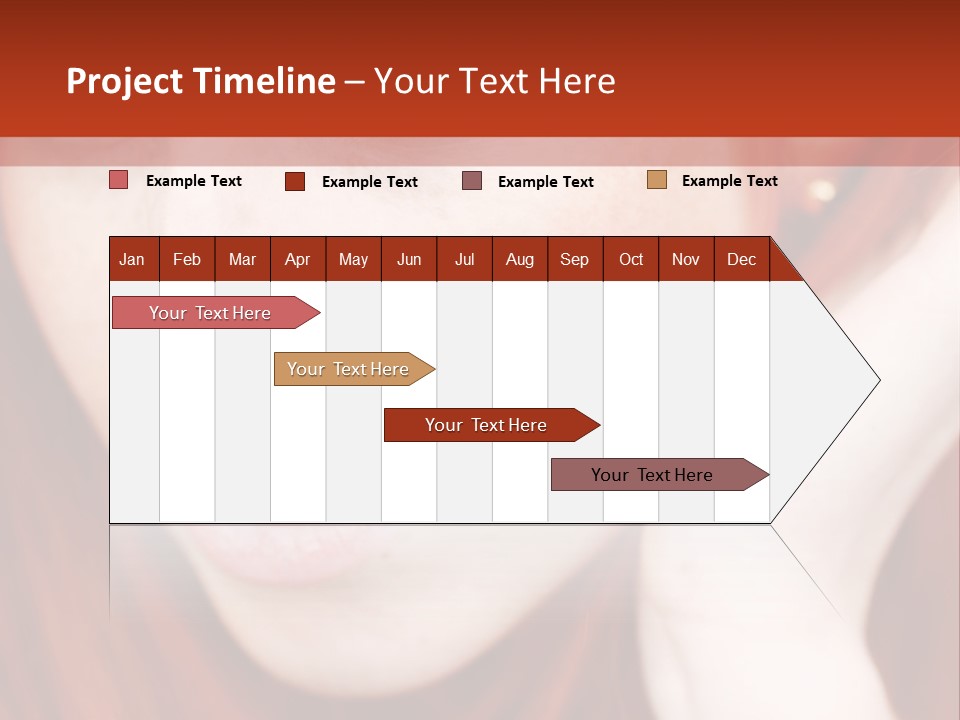 Project Timeline – Your Text Here

Example Text
Example Text
Example Text
Example Text

| Jan | Feb | Mar | Apr | May | Jun | Jul | Aug | Sep | Oct | Nov | Dec |
|---|---|---|---|---|---|---|---|---|---|---|---|

Your Text Here
Your Text Here
Your Text Here
Your Text Here